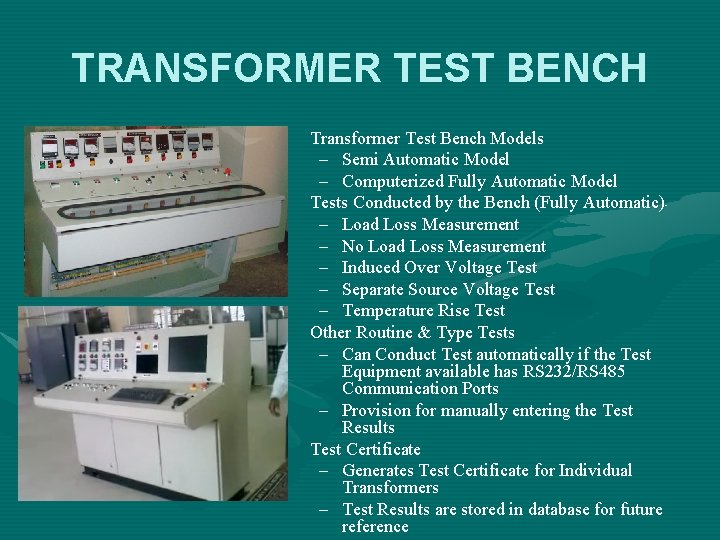 TRANSFORMER TEST BENCH

Transformer Test Bench Models
- Semi Automatic Model
- Computerized Fully Automatic Model

Tests Conducted by the Bench (Fully Automatic).
- Load Loss Measurement
- No Load Loss Measurement
- Induced Over Voltage Test
- Separate Source Voltage Test
- Temperature Rise Test

Other Routine & Type Tests
- Can Conduct Test automatically if the Test Equipment available has RS232/RS485 Communication Ports
- Provision for manually entering the Test Results

Test Certificate
- Generates Test Certificate for Individual Transformers
- Test Results are stored in database for future reference